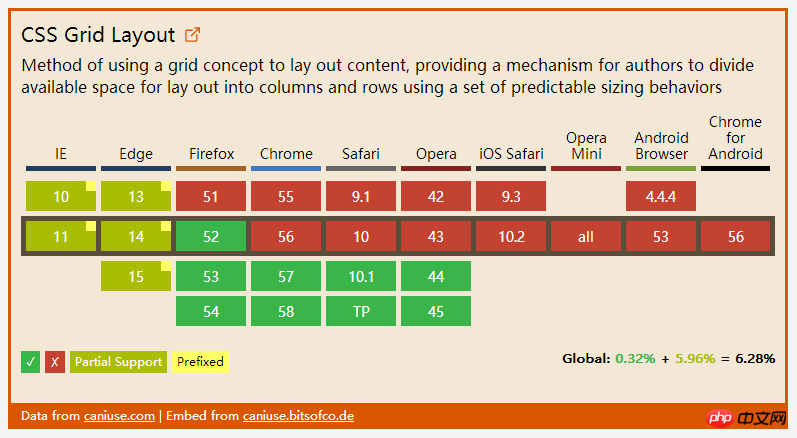 CSS Grid Layout

Method of using a grid concept to lay out content, providing a mechanism for authors to divide available space for lay out into columns and rows using a set of predictable sizing behaviors

| IE | Edge | Firefox | Chrome | Safari | Opera | iOS Safari | Opera Mini | Android Browser | Chrome for Android |
|---|---|---|---|---|---|---|---|---|---|
| 10 | 13 | 51 | 55 | 9.1 | 42 | 9.3 | | 4.4.4 | |
| 11 | 14 | 52 | 56 | 10 | 43 | 10.2 | all | 53 | 56 |
| | 15 | 53 | 57 | 10.1 | 44 | | | | |
| | | 54 | 58 | TP | 45 | | | | |

✓ X Partial Support Prefixed

Global: 0.32% + 5.96% = 6.28%

Data from caniuse.com | Embed from caniuse.bitsofco.de

php 中文网